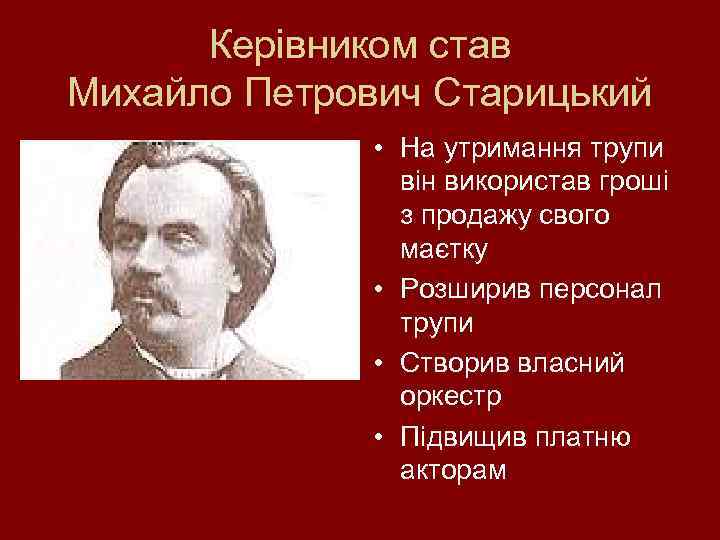 Керівником став Михайло Петрович Старицький

• На утримання трупи він використав гроші з продажу свого маєтку
• Розширив персонал трупи
• Створив власний оркестр
• Підвищив платню акторам